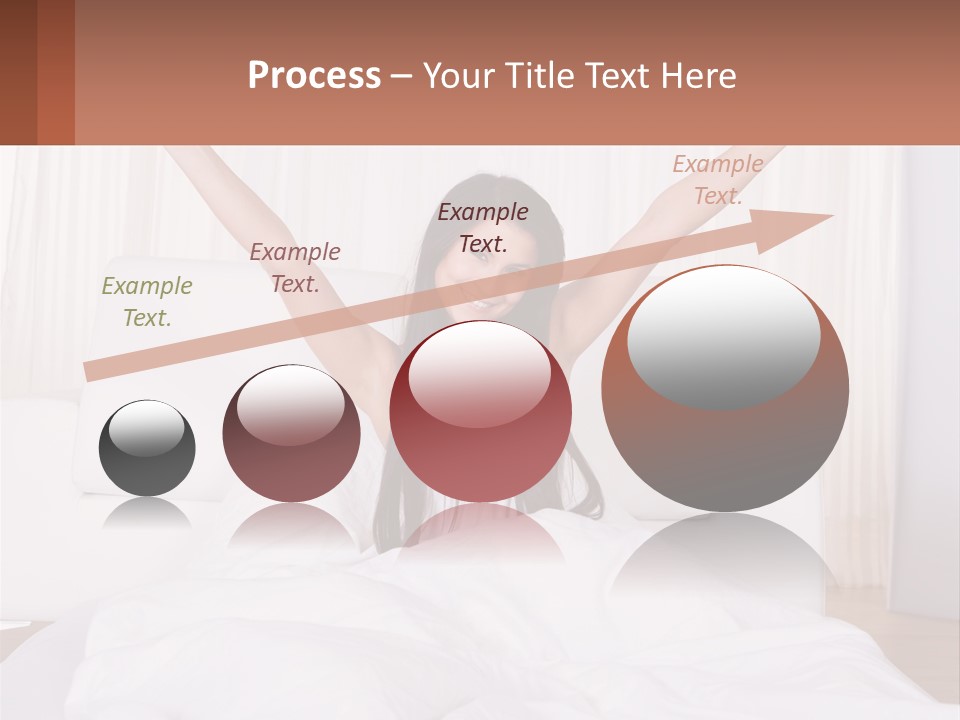 Process – Your Title Text Here

Example Text.

Example Text.

Example Text.

Example Text.